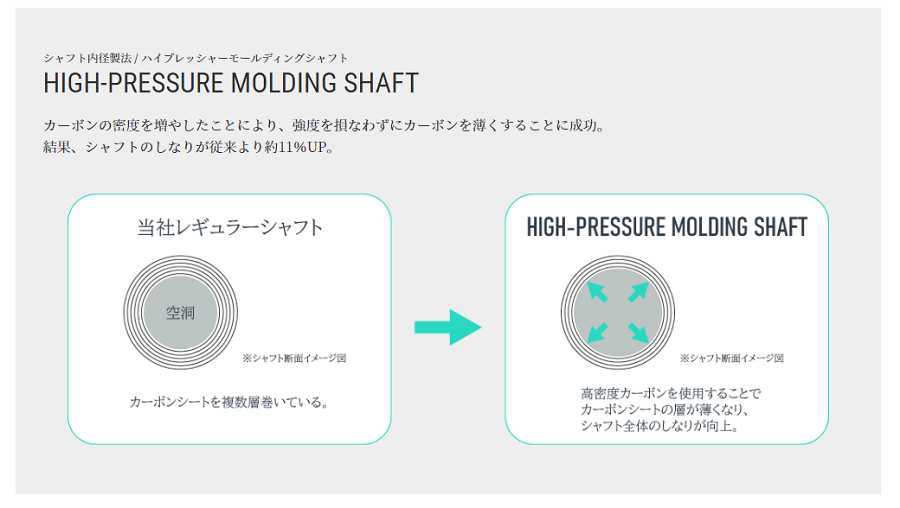 シャフト内径製法 / ハイプレッシャーモールディングシャフト

HIGH-PRESSURE MOLDING SHAFT

カーボンの密度を増やしたことにより、強度を損なわずにカーボンを薄くすることに成功。
結果、シャフトのしなりが従来より約11%UP。

当社レギュラーシャフト

空洞

※シャフト断面イメージ図

カーボンシートを複数層巻いている。

HIGH-PRESSURE MOLDING SHAFT

※シャフト断面イメージ図

高密度カーボンを使用することで
カーボンシートの層が薄くなり、
シャフト全体のしなりが向上。